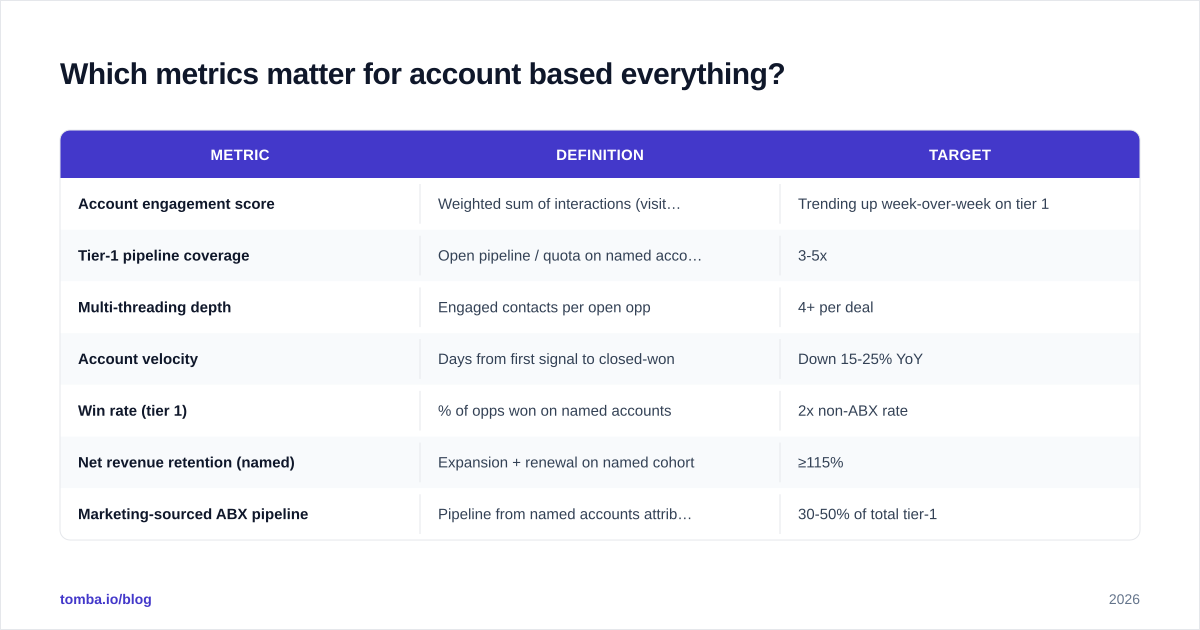 Which metrics matter for account based everything?

| METRIC | DEFINITION | TARGET |
|---|---|---|
| Account engagement score | Weighted sum of interactions (visit… | Trending up week-over-week on tier 1 |
| Tier-1 pipeline coverage | Open pipeline / quota on named acco… | 3-5x |
| Multi-threading depth | Engaged contacts per open opp | 4+ per deal |
| Account velocity | Days from first signal to closed-won | Down 15-25% YoY |
| Win rate (tier 1) | % of opps won on named accounts | 2x non-ABX rate |
| Net revenue retention (named) | Expansion + renewal on named cohort | ≥115% |
| Marketing-sourced ABX pipeline | Pipeline from named accounts attrib… | 30-50% of total tier-1 |

tomba.io/blog

2026